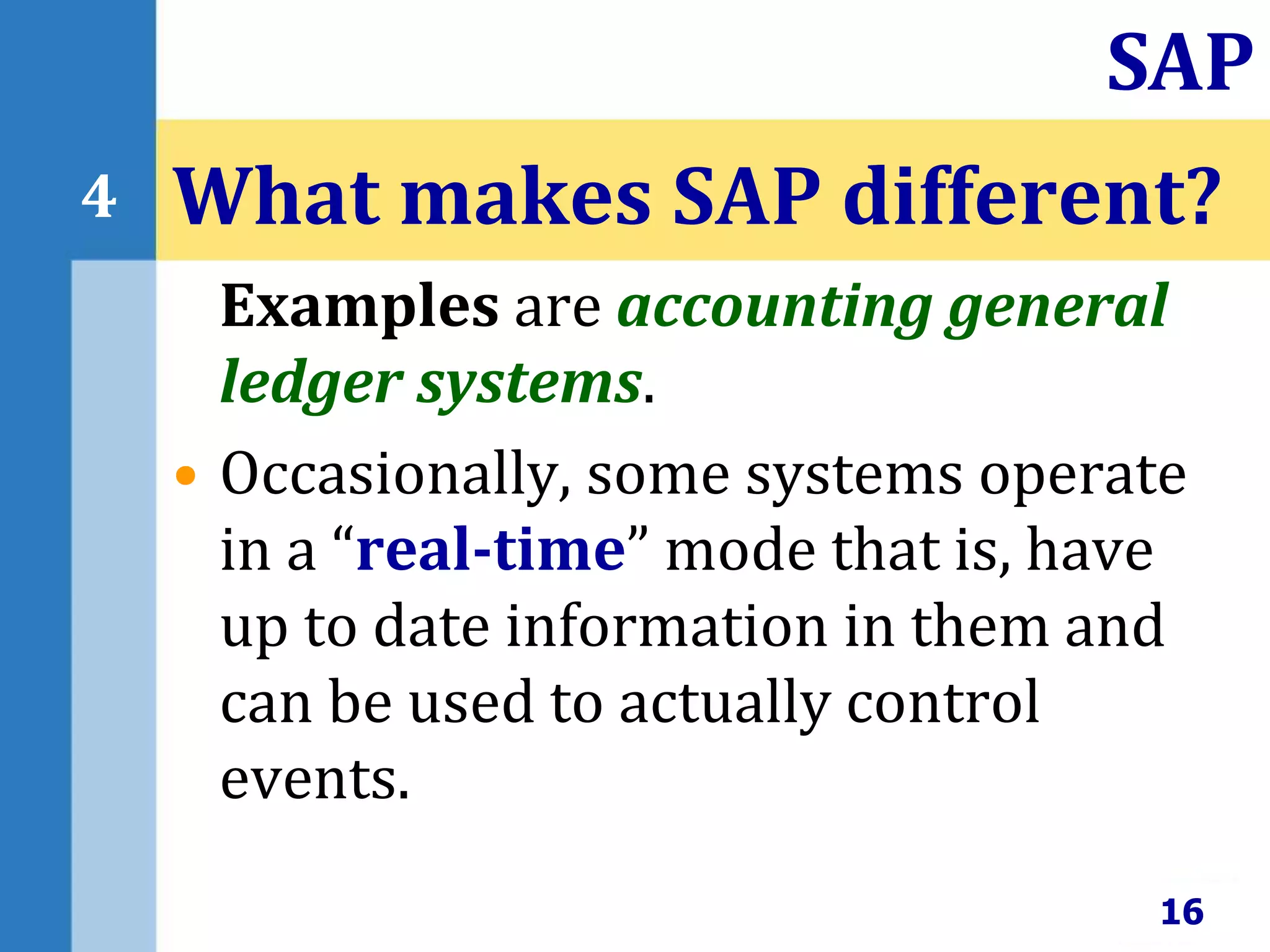 SAP

4 What makes SAP different?

Examples are accounting general ledger systems.

• Occasionally, some systems operate in a “real-time” mode that is, have up to date information in them and can be used to actually control events.

16